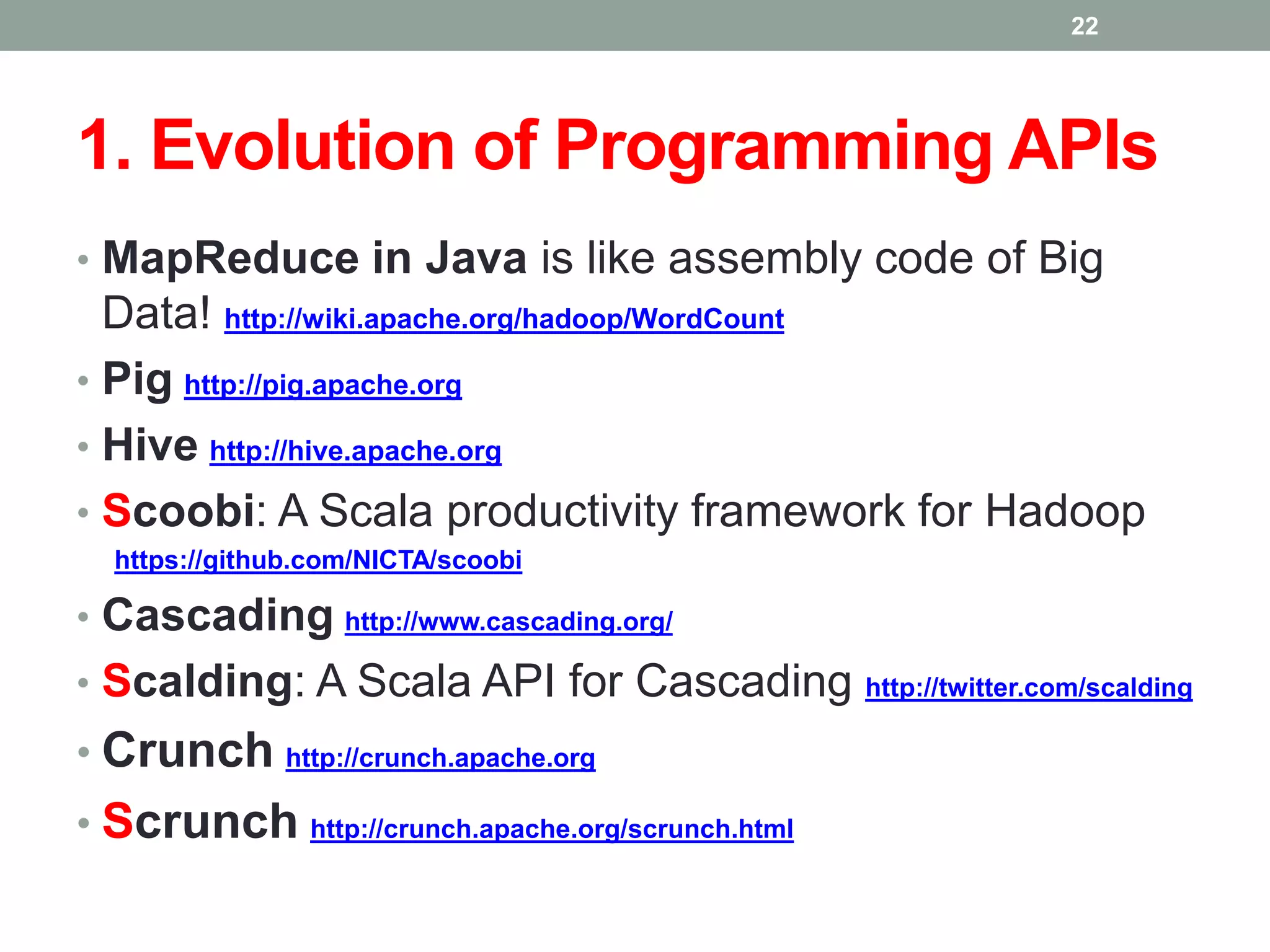 22

1. Evolution of Programming APIs

• MapReduce in Java is like assembly code of Big Data! http://wiki.apache.org/hadoop/WordCount
• Pig http://pig.apache.org
• Hive http://hive.apache.org
• Scoobi: A Scala productivity framework for Hadoop https://github.com/NICTA/scoobi
• Cascading http://www.cascading.org/
• Scalding: A Scala API for Cascading http://twitter.com/scalding
• Crunch http://crunch.apache.org
• Scrunch http://crunch.apache.org/scrunch.html